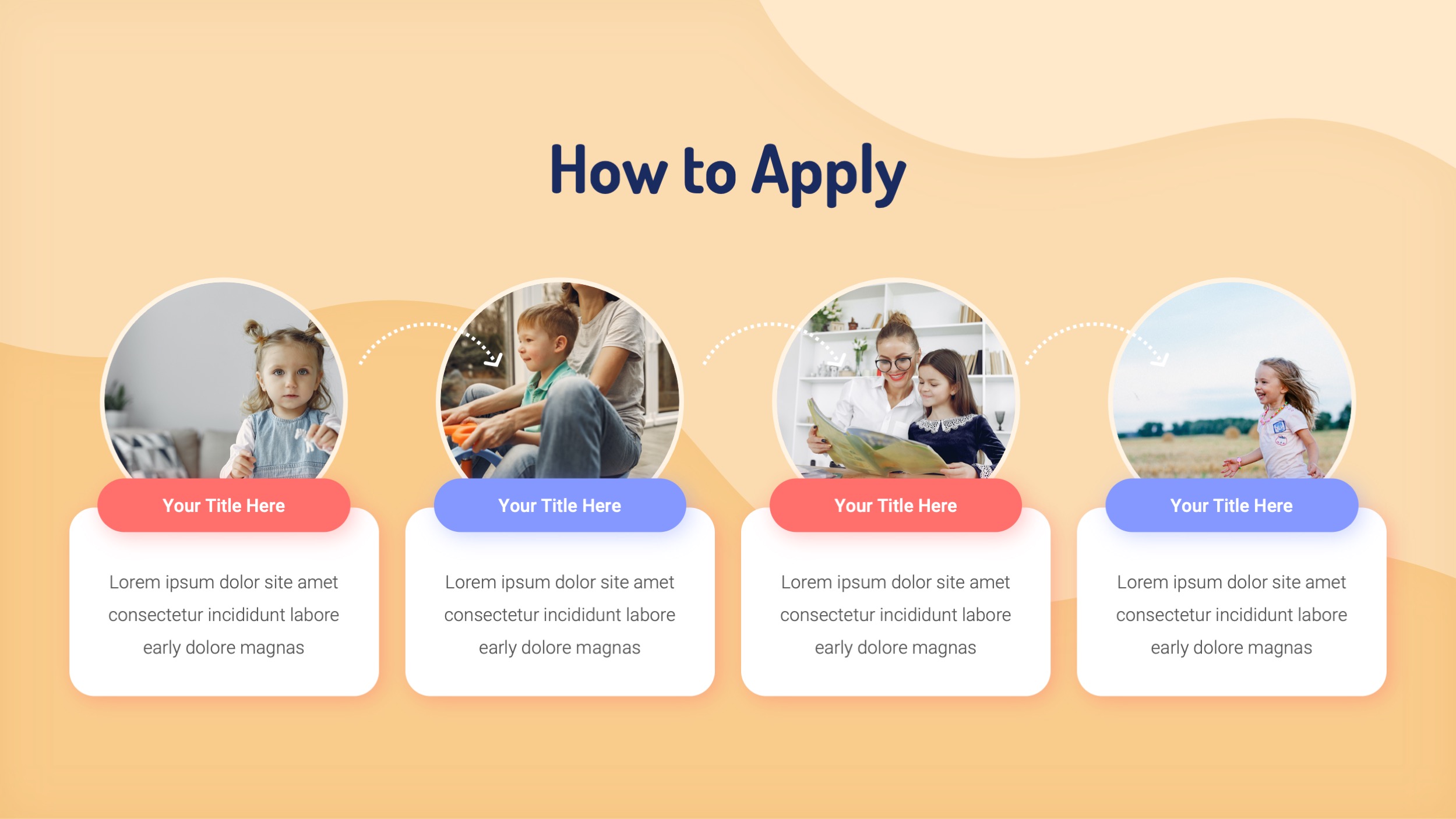 How to Apply

Your Title Here

Lorem ipsum dolor site amet consectetur incididunt labore early dolore magnas

Your Title Here

Lorem ipsum dolor site amet consectetur incididunt labore early dolore magnas

Your Title Here

Lorem ipsum dolor site amet consectetur incididunt labore early dolore magnas

Your Title Here

Lorem ipsum dolor site amet consectetur incididunt labore early dolore magnas